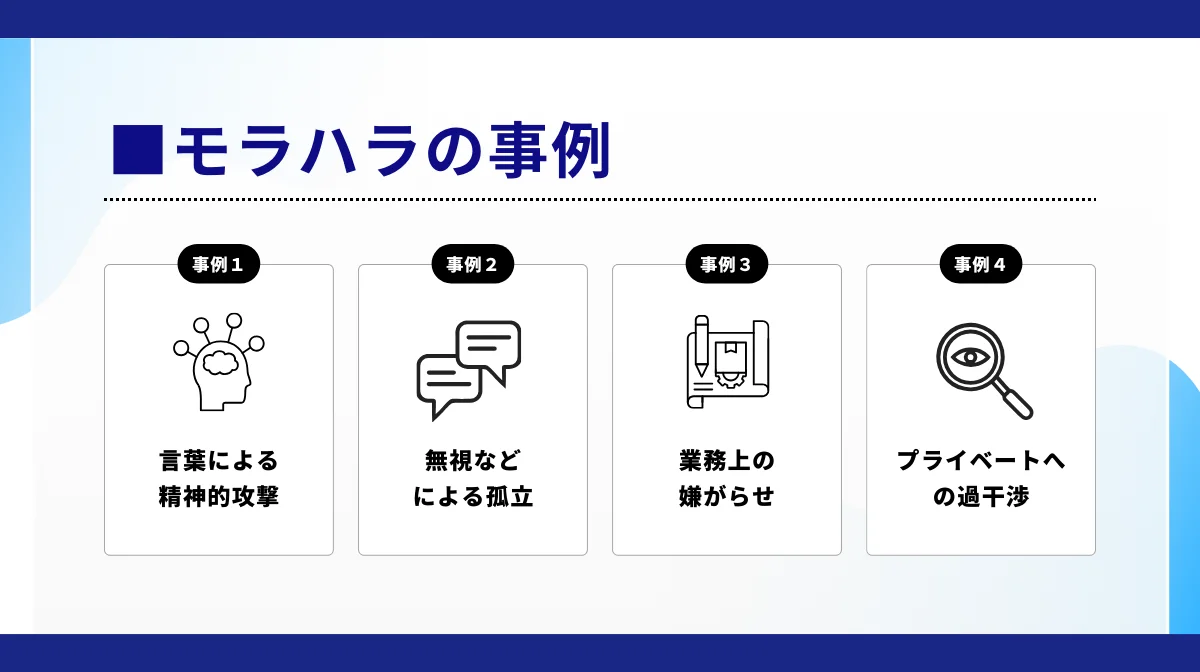 ■モラハラの事例

事例１
言葉による精神的攻撃

事例２
無視などによる孤立

事例３
業務上の嫌がらせ

事例４
プライベートへの過干渉